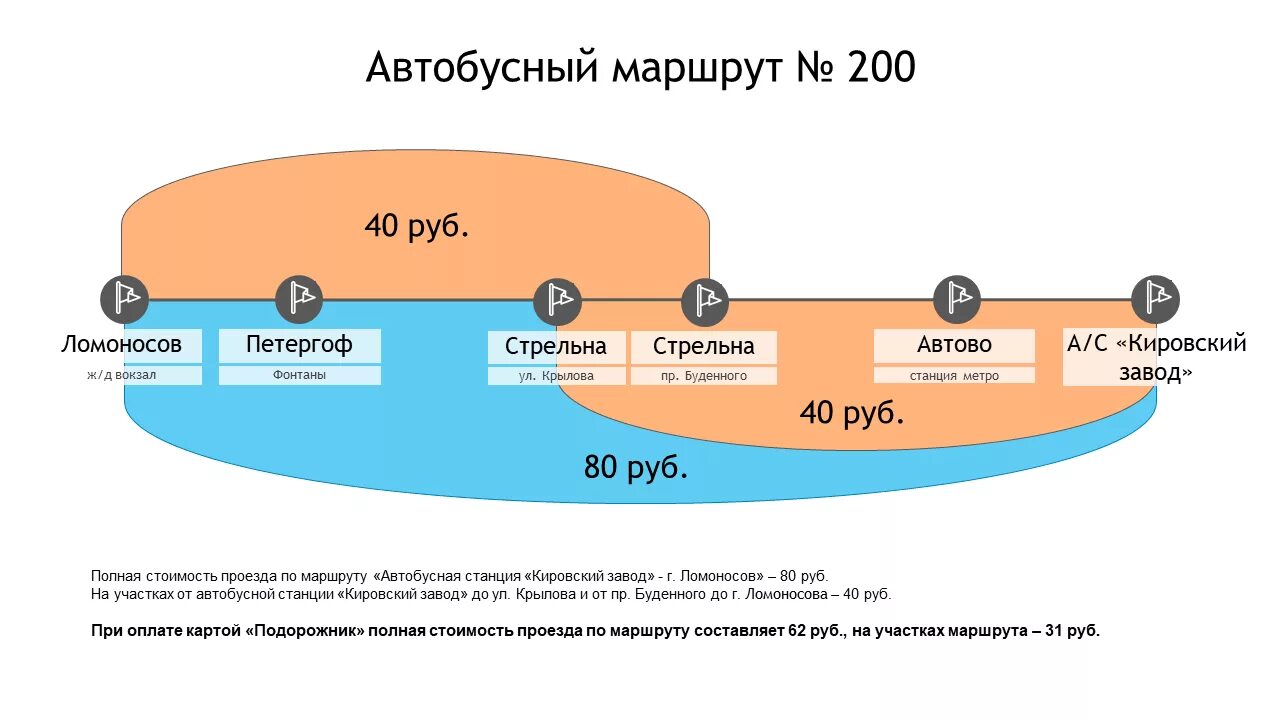 Автобусный маршрут № 200

40 руб.

Ломоносов
ж/д вокзал

Петергоф
Фонтаны

Стрельна
ул. Крылова

Стрельна
пр. Буденного

Автово
станция метро

А/С «Кировский завод»

40 руб.

80 руб.

Полная стоимость проезда по маршруту «Автобусная станция «Кировский завод» - г. Ломоносов» – 80 руб.
На участках от автобусной станции «Кировский завод» до ул. Крылова и от пр. Буденного до г. Ломоносова – 40 руб.

При оплате картой «Подорожник» полная стоимость проезда по маршруту составляет 62 руб., на участках маршрута – 31 руб.